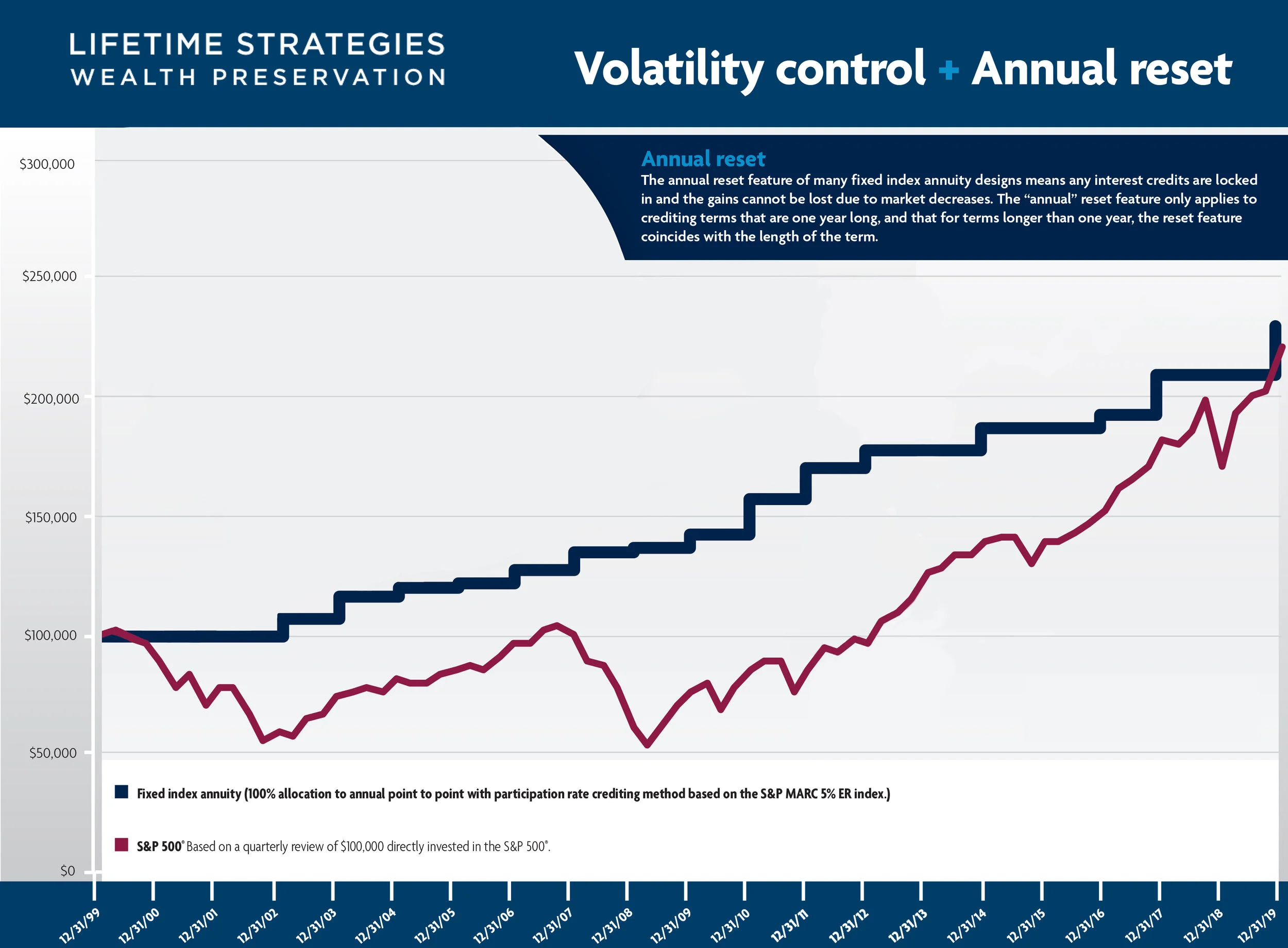 LIFETIME STRATEGIES
WEALTH PRESERVATION

Volatility control + Annual reset

Annual reset
The annual reset feature of many fixed index annuity designs means any interest credits are locked in and the gains cannot be lost due to market decreases. The "annual" reset feature only applies to crediting terms that are one year long, and that for terms longer than one year, the reset feature coincides with the length of the term.

$300,000
$250,000
$200,000
$150,000
$100,000
$50,000
$0

Fixed index annuity (100% allocation to annual point to point with participation rate crediting method based on the S&P MARC 5% ER index.)

S&P 500® Based on a quarterly review of $100,000 directly invested in the S&P 500®.

12/31/99 12/31/00 12/31/01 12/31/02 12/31/03 12/31/04 12/31/05 12/31/06 12/31/07 12/31/08 12/31/09 12/31/10 12/31/11 12/31/12 12/31/13 12/31/14 12/31/15 12/31/16 12/31/17 12/31/18 12/31/19